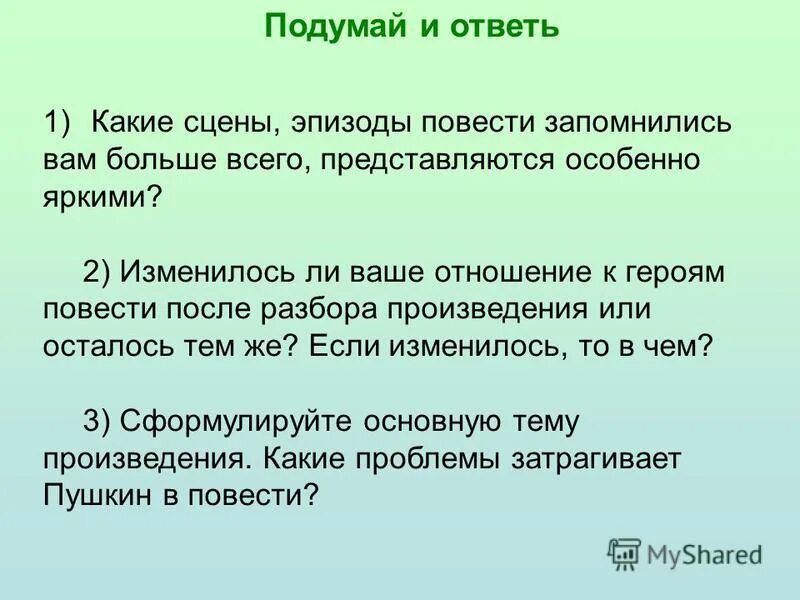 Подумай и ответь

1) Какие сцены, эпизоды повести запомнились вам больше всего, представляются особенно яркими?

2) Изменилось ли ваше отношение к героям повести после разбора произведения или осталось тем же? Если изменилось, то в чем?

3) Сформулируйте основную тему произведения. Какие проблемы затрагивает Пушкин в повести?

MyShared